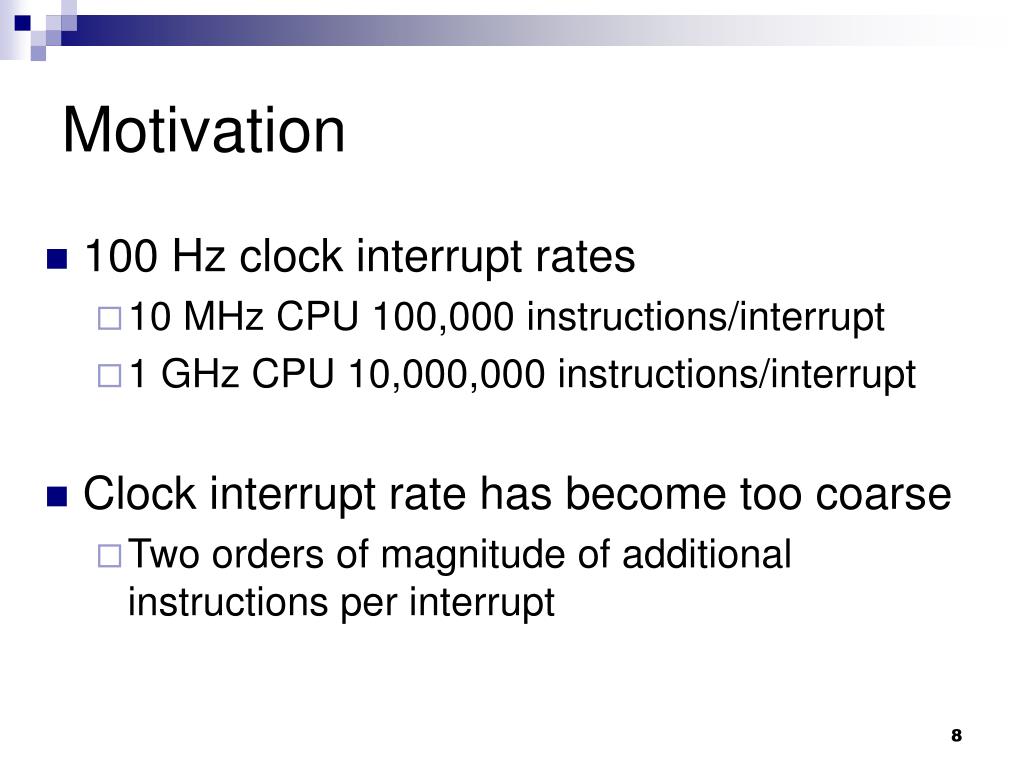 Motivation

100 Hz clock interrupt rates

10 MHz CPU 100,000 instructions/interrupt

1 GHz CPU 10,000,000 instructions/interrupt

Clock interrupt rate has become too coarse

Two orders of magnitude of additional instructions per interrupt

8